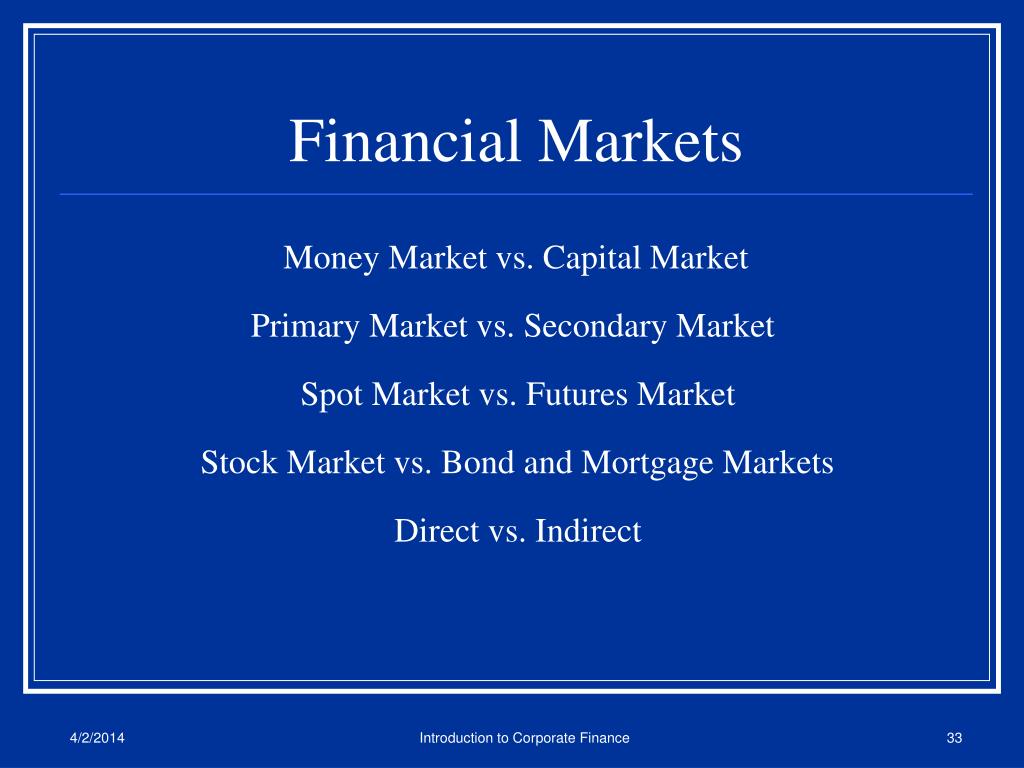 Financial Markets

Money Market vs. Capital Market

Primary Market vs. Secondary Market

Spot Market vs. Futures Market

Stock Market vs. Bond and Mortgage Markets

Direct vs. Indirect

4/2/2014

Introduction to Corporate Finance

33